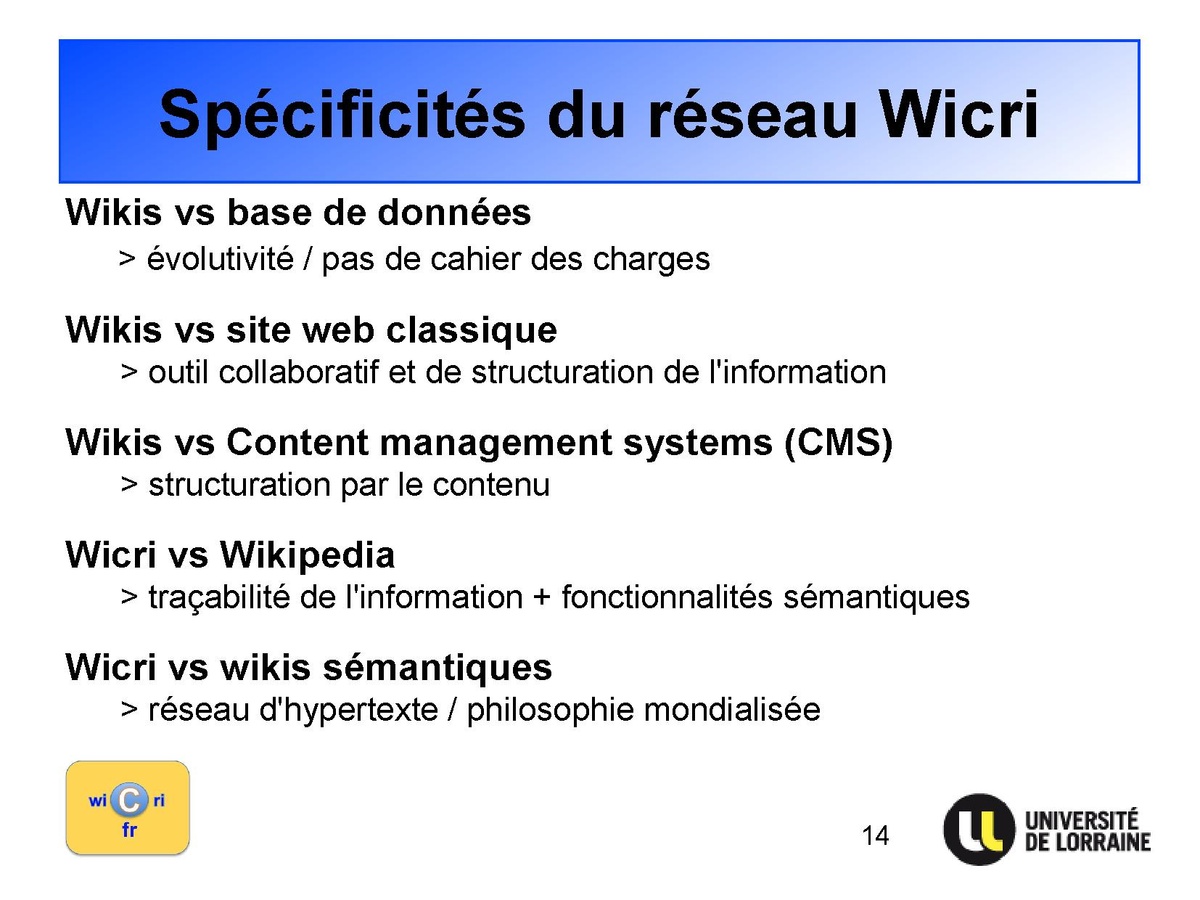 Spécificités du réseau Wicri

Wikis vs base de données
> évolutivité / pas de cahier des charges

Wikis vs site web classique
> outil collaboratif et de structuration de l'information

Wikis vs Content management systems (CMS)
> structuration par le contenu

Wicri vs Wikipedia
> traçabilité de l'information + fonctionnalités sémantiques

Wicri vs wikis sémantiques
> réseau d'hypertexte / philosophie mondialisée

wi C ri
fr

14

UNIVERSITÉ DE LORRAINE